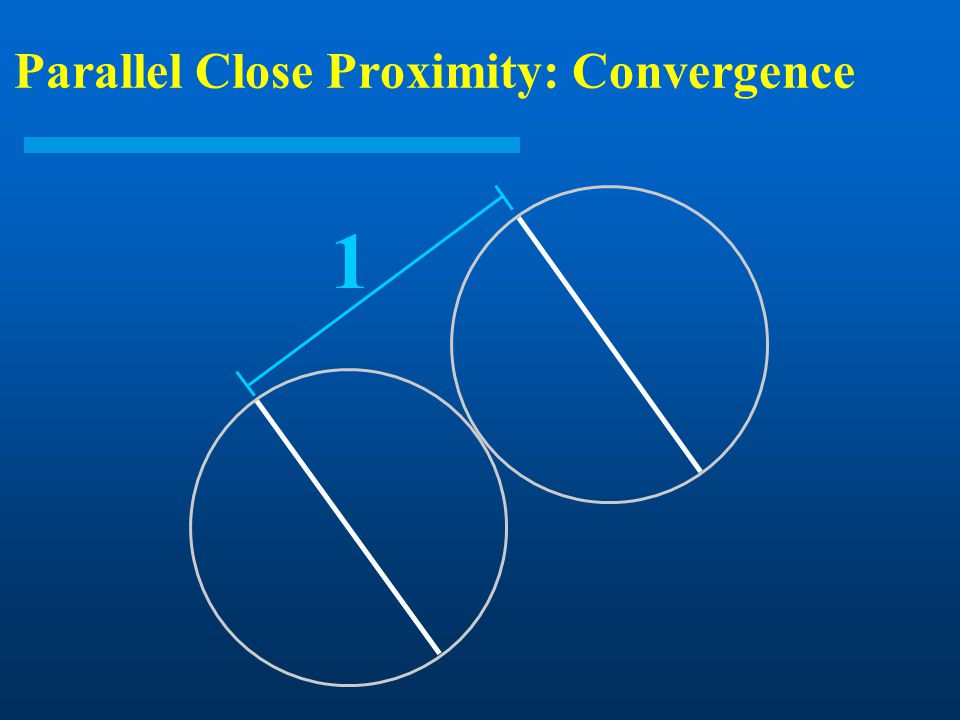 Parallel Close Proximity: Convergence

1